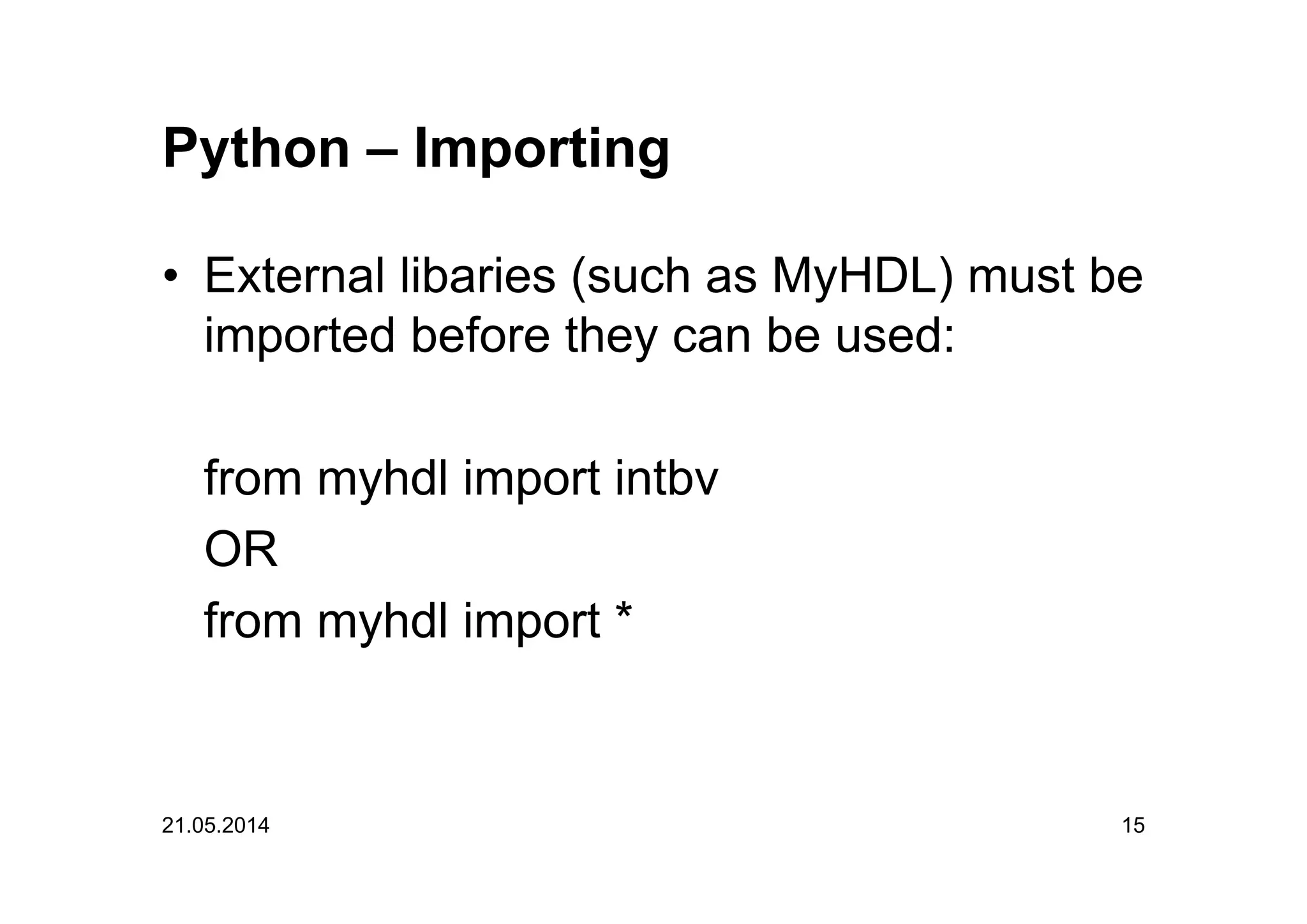 Python – Importing

• External libaries (such as MyHDL) must be imported before they can be used:

from myhdl import intbv

OR

from myhdl import *

21.05.2014

15